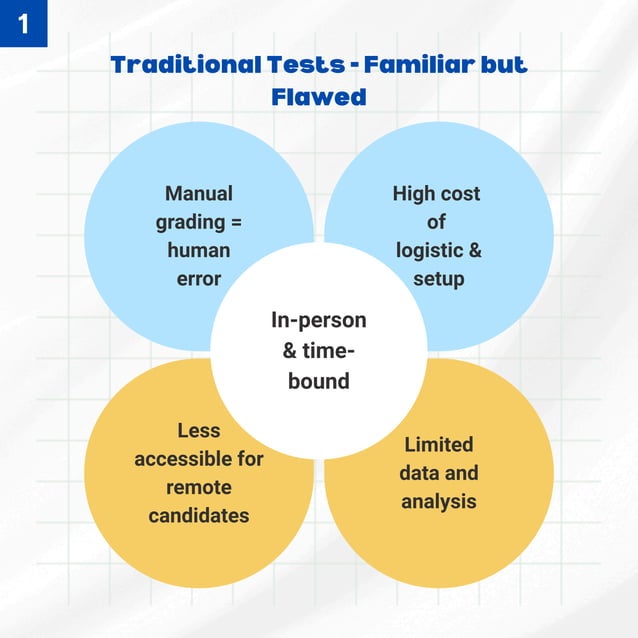 1

Traditional Tests - Familiar but Flawed

Manual grading = human error

High cost of logistic & setup

In-person & time-bound

Less accessible for remote candidates

Limited data and analysis